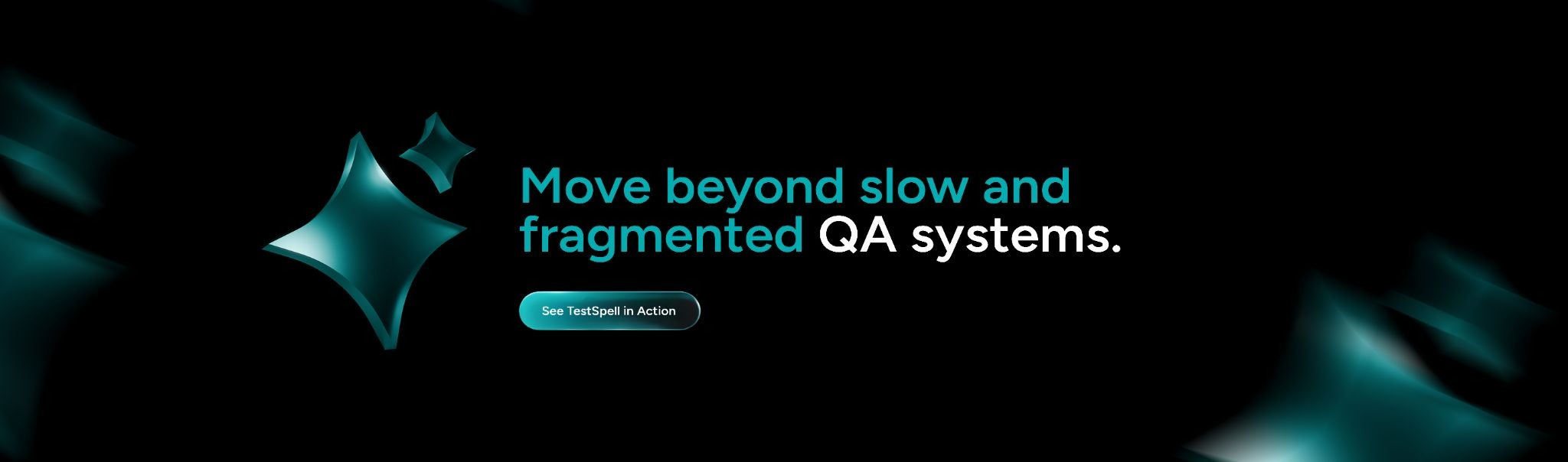 Move beyond slow and fragmented QA systems.

See TestSpell in Action